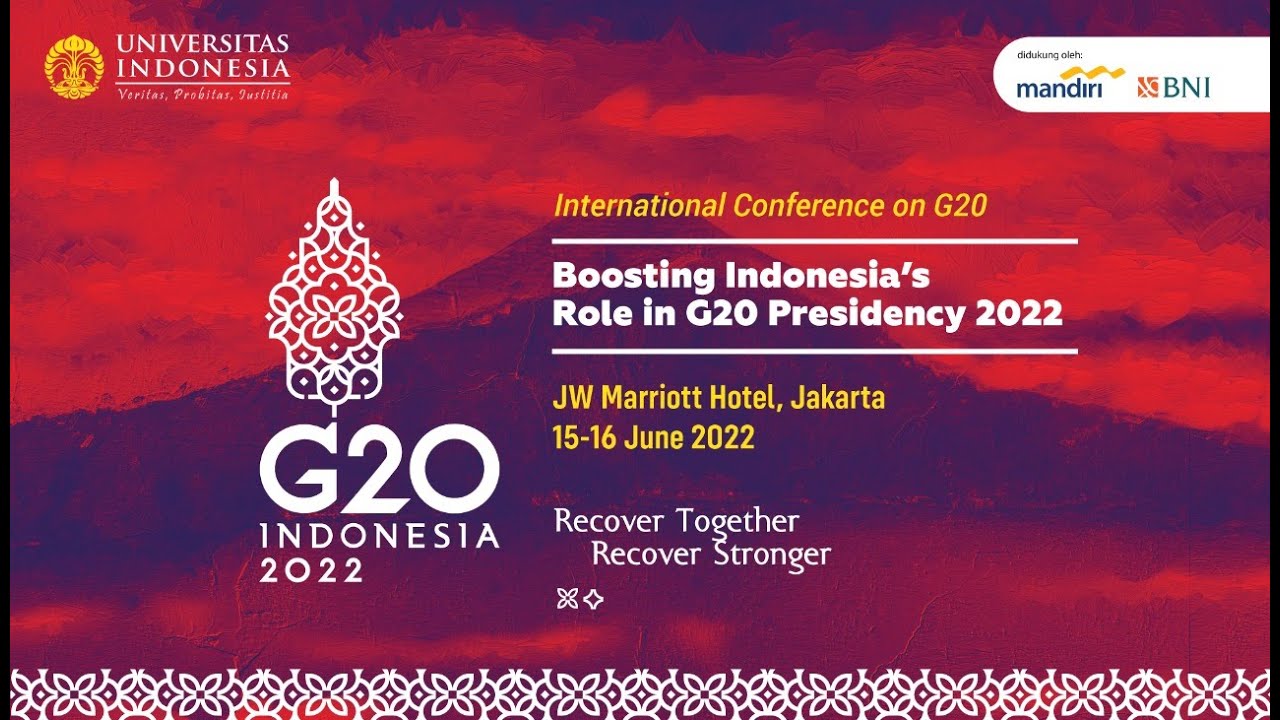 UNIVERSITAS INDONESIA
Veritas, Probitas, Iustitia

didukung oleh:
mandiri
BNI

G20
INDONESIA
2022

International Conference on G20

Boosting Indonesia's Role in G20 Presidency 2022

JW Marriott Hotel, Jakarta
15-16 June 2022

Recover Together
Recover Stronger